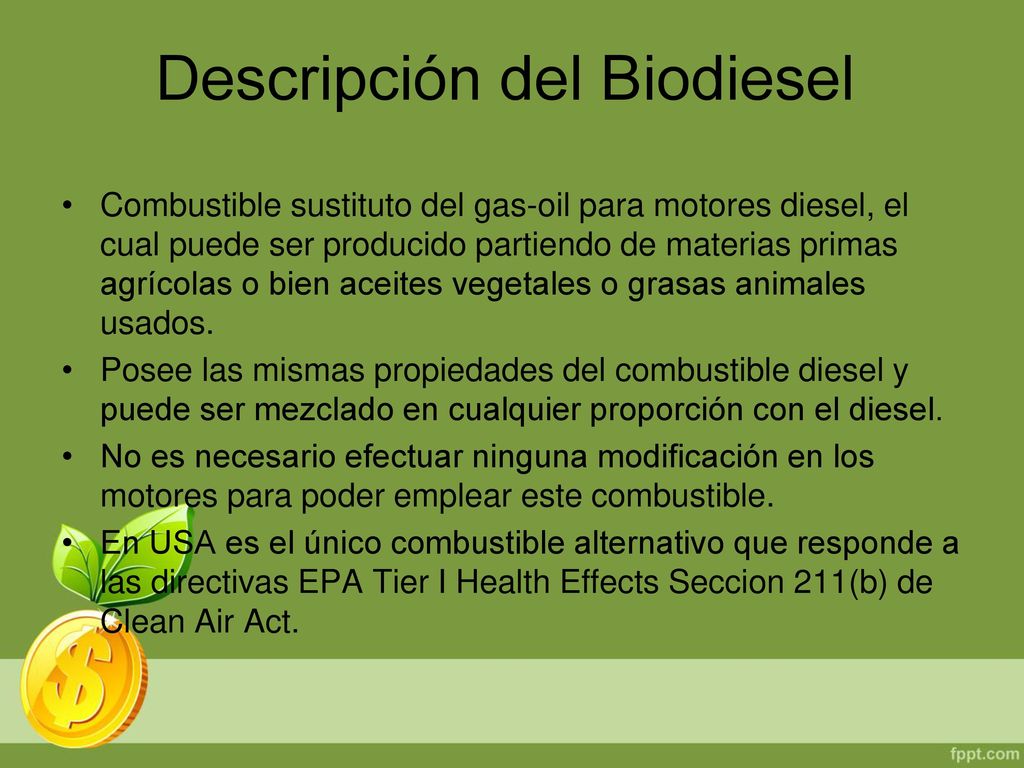 Descripción del Biodiesel

• Combustible sustituto del gas-oil para motores diesel, el cual puede ser producido partiendo de materias primas agrícolas o bien aceites vegetales o grasas animales usados.
• Posee las mismas propiedades del combustible diesel y puede ser mezclado en cualquier proporción con el diesel.
• No es necesario efectuar ninguna modificación en los motores para poder emplear este combustible.
• En USA es el único combustible alternativo que responde a las directivas EPA Tier I Health Effects Seccion 211(b) de Clean Air Act.

$

fppt.com